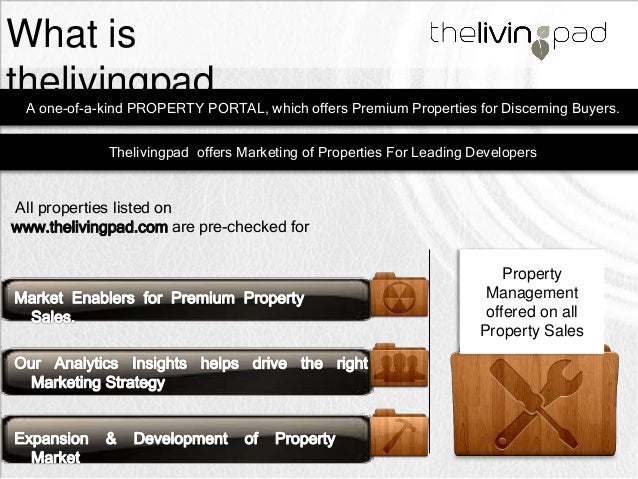 What is thelivingpad

thelivingpad

A one-of-a-kind PROPERTY PORTAL, which offers Premium Properties for Discerning Buyers.

Thelivingpad offers Marketing of Properties For Leading Developers

All properties listed on www.thelivingpad.com are pre-checked for

Market Enablers for Premium Property Sales.

Our Analytics Insights helps drive the right Marketing Strategy

Expansion & Development of Property Market

Property Management offered on all Property Sales